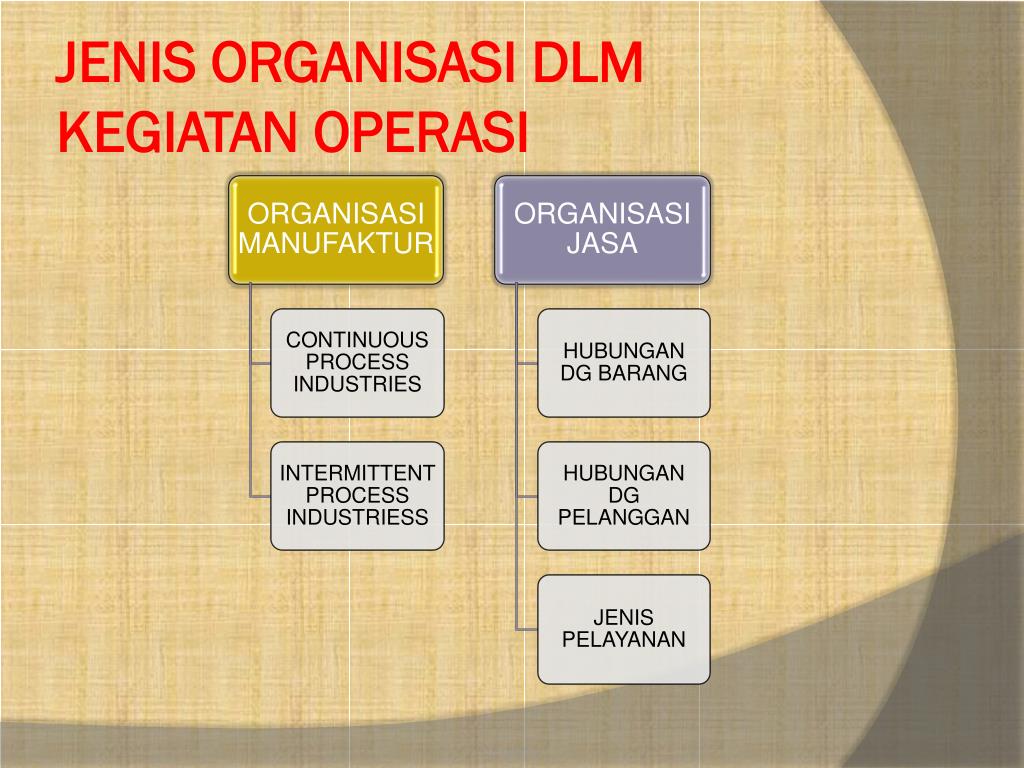 JENIS ORGANISASI DLM KEGIATAN OPERASI

ORGANISASI MANUFAKTUR

CONTINUOUS PROCESS INDUSTRIES

INTERMITTENT PROCESS INDUSTRIESS

ORGANISASI JASA

HUBUNGAN DG BARANG

HUBUNGAN DG PELANGGAN

JENIS PELAYANAN